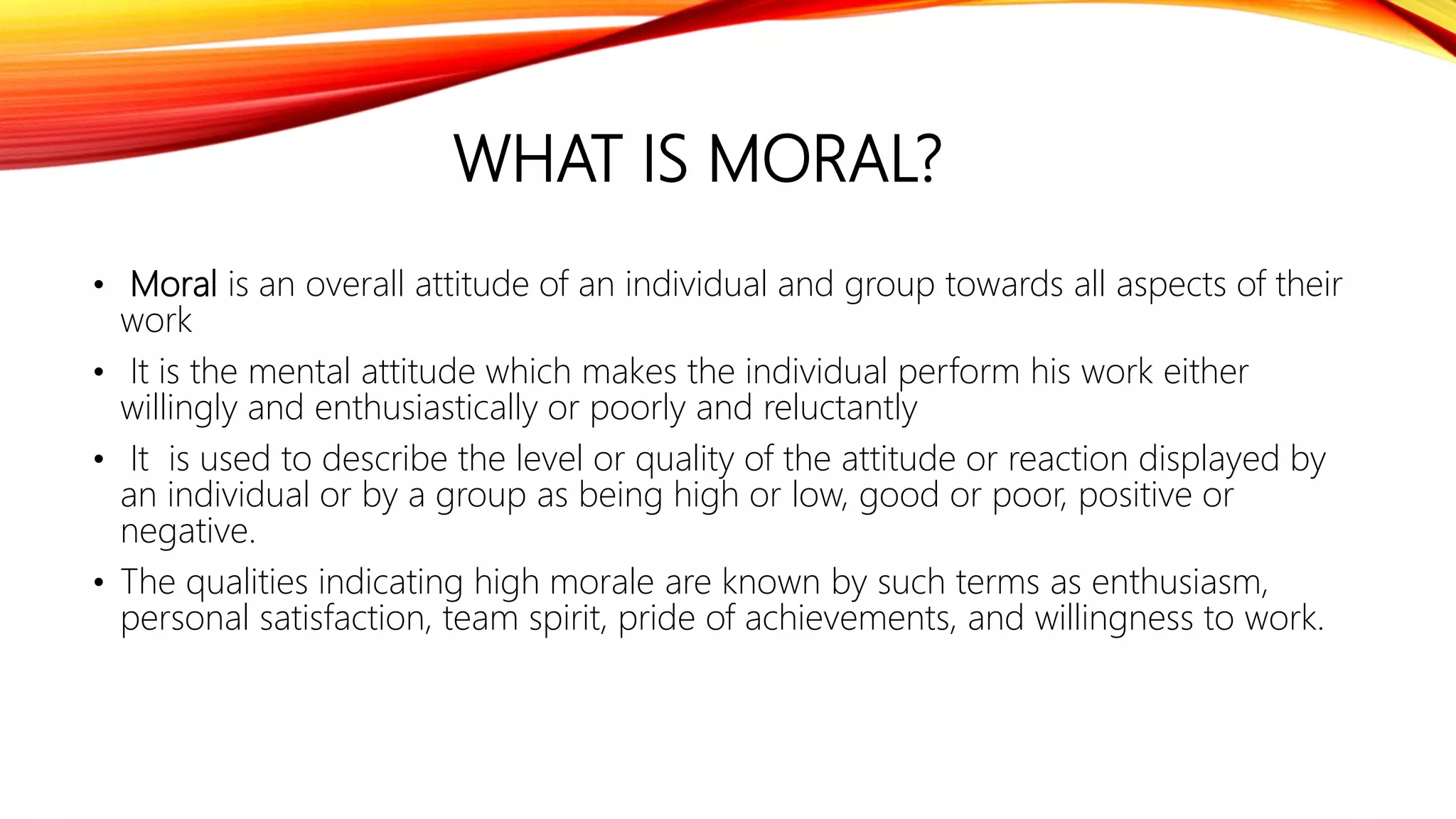 WHAT IS MORAL?

• Moral is an overall attitude of an individual and group towards all aspects of their work

• It is the mental attitude which makes the individual perform his work either willingly and enthusiastically or poorly and reluctantly

• It is used to describe the level or quality of the attitude or reaction displayed by an individual or by a group as being high or low, good or poor, positive or negative.

• The qualities indicating high morale are known by such terms as enthusiasm, personal satisfaction, team spirit, pride of achievements, and willingness to work.